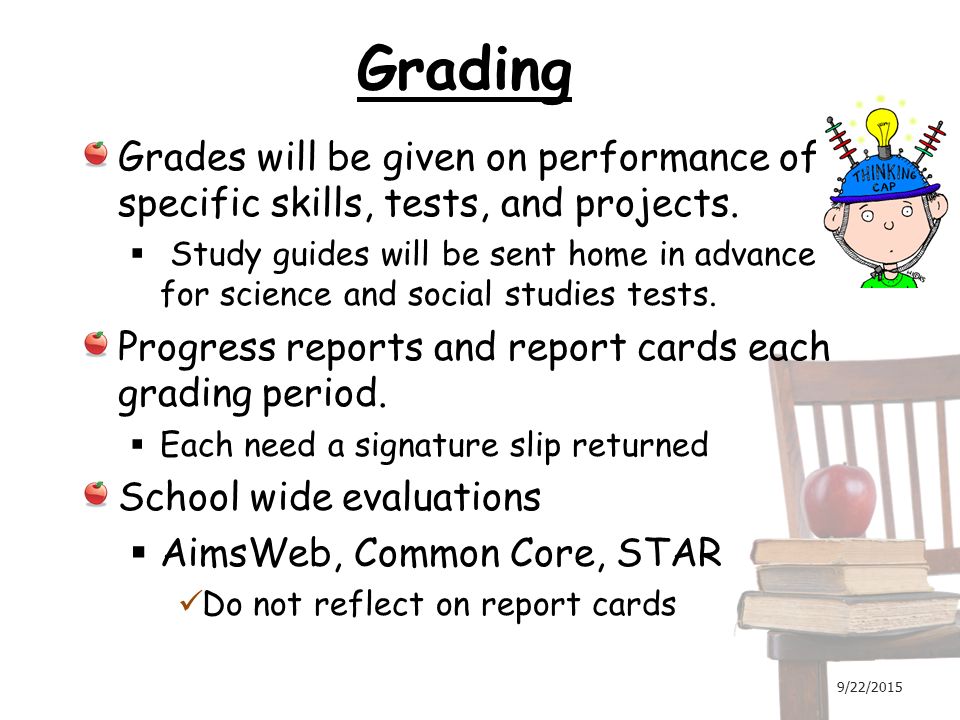 Grading

Grades will be given on performance of specific skills, tests, and projects.

▪ Study guides will be sent home in advance for science and social studies tests.

Progress reports and report cards each grading period.

▪ Each need a signature slip returned

School wide evaluations

▪ AimsWeb, Common Core, STAR

✓Do not reflect on report cards

THINKING CAP

9/22/2015